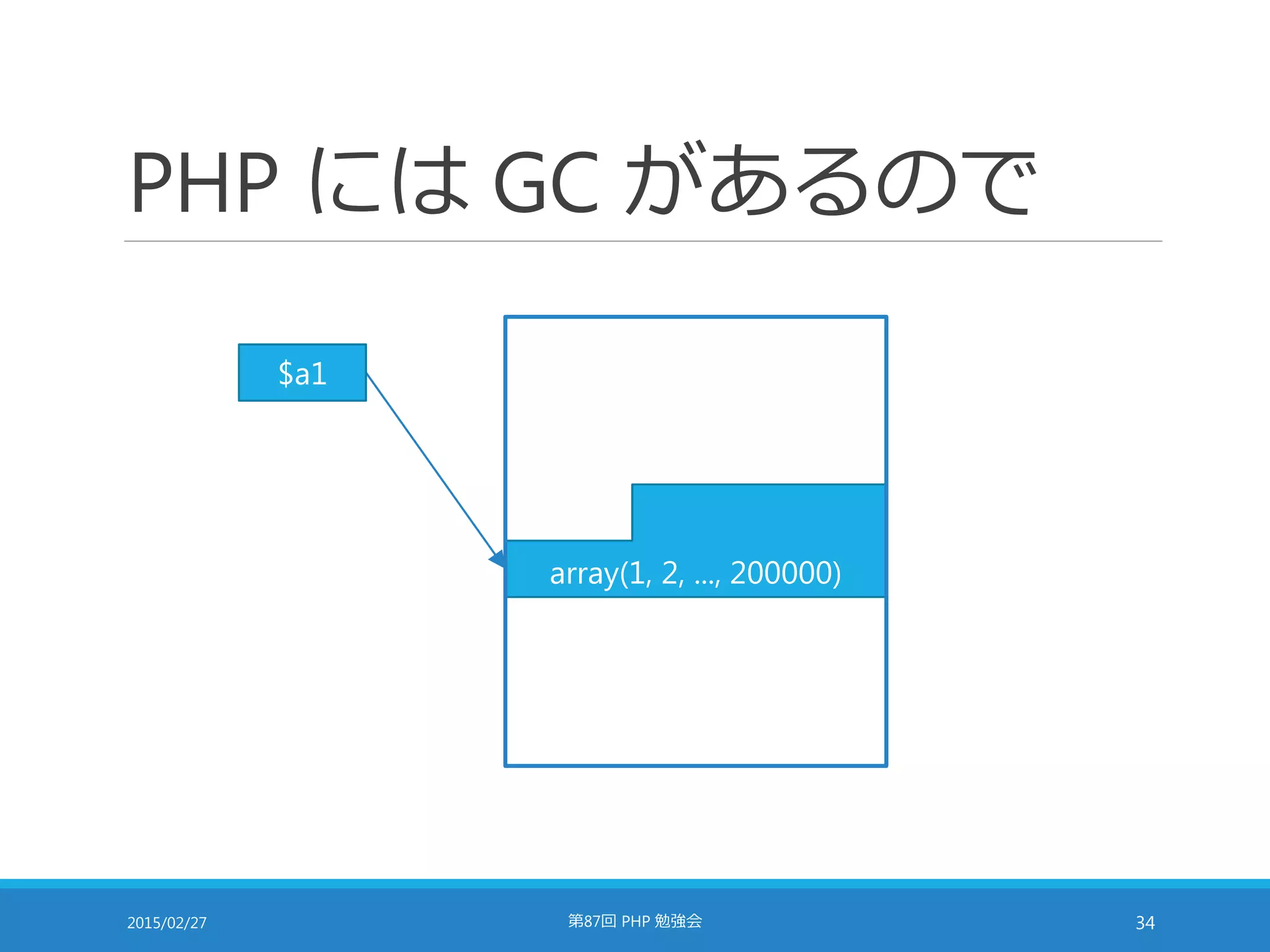 PHP には GC があるので

$a1

array(1, 2, ..., 200000)

2015/02/27

第87回 PHP 勉強会

34